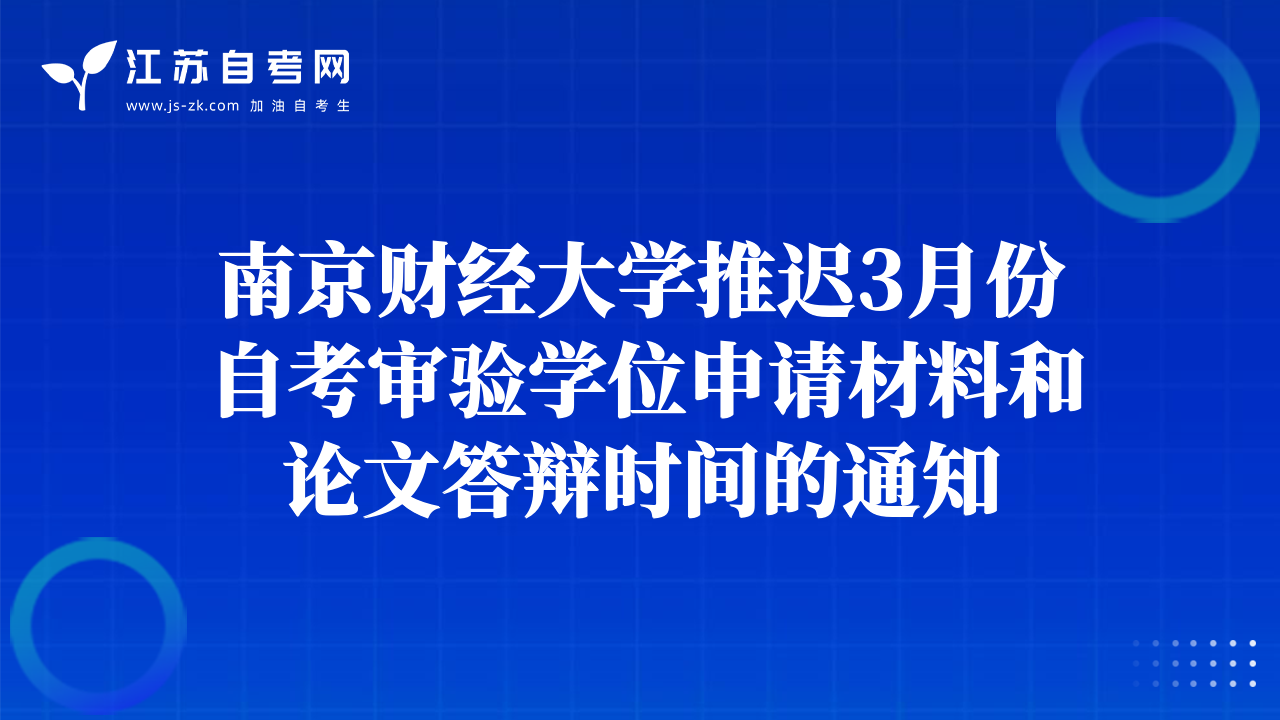 江苏自考网
www.js-zk.com 加油自考生

南京财经大学推迟3月份自考审验学位申请材料和论文答辩时间的通知